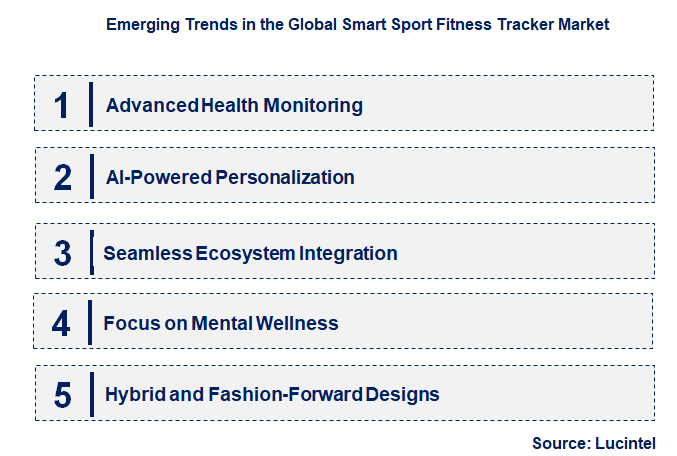 Emerging Trends in the Global Smart Sport Fitness Tracker Market

1 Advanced Health Monitoring

2 AI-Powered Personalization

3 Seamless Ecosystem Integration

4 Focus on Mental Wellness

5 Hybrid and Fashion-Forward Designs

Source: Lucintel